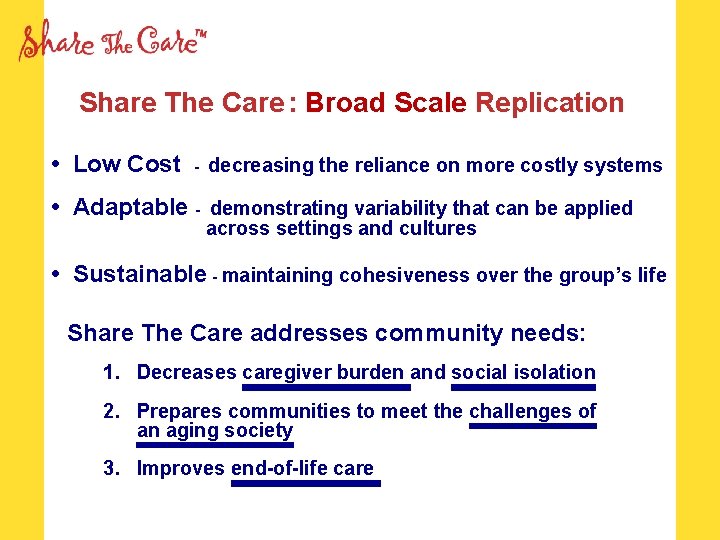 Share The Care™

Share The Care: Broad Scale Replication

• Low Cost - decreasing the reliance on more costly systems

• Adaptable - demonstrating variability that can be applied across settings and cultures

• Sustainable - maintaining cohesiveness over the group's life

Share The Care addresses community needs:

1. Decreases caregiver burden and social isolation

2. Prepares communities to meet the challenges of an aging society

3. Improves end-of-life care